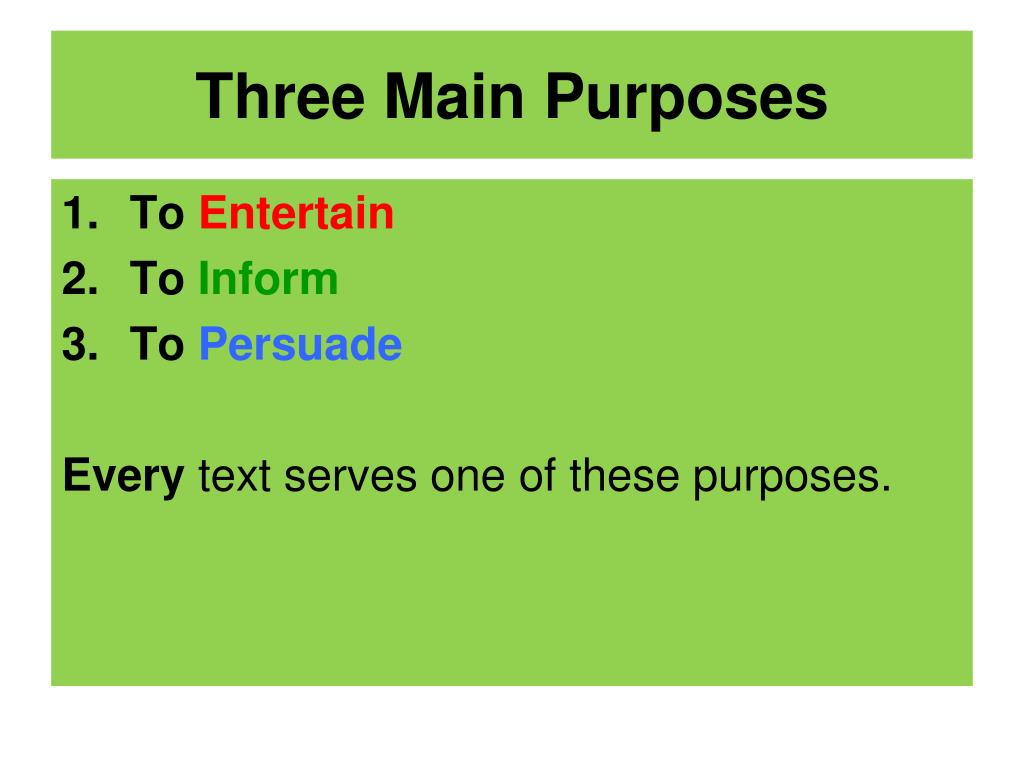 Three Main Purposes

1. To Entertain
2. To Inform
3. To Persuade

Every text serves one of these purposes.